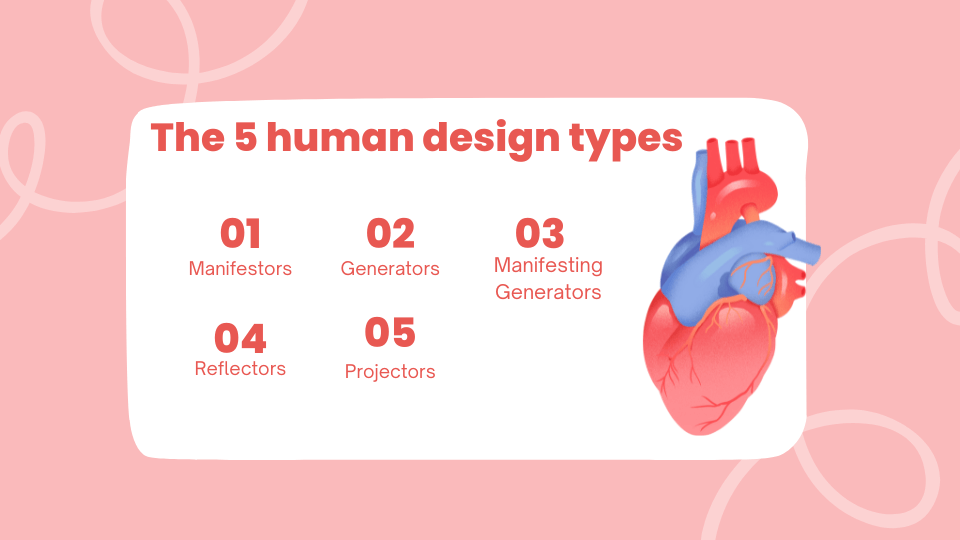 The 5 human design types

01
Manifestors

02
Generators

03
Manifesting Generators

04
Reflectors

05
Projectors